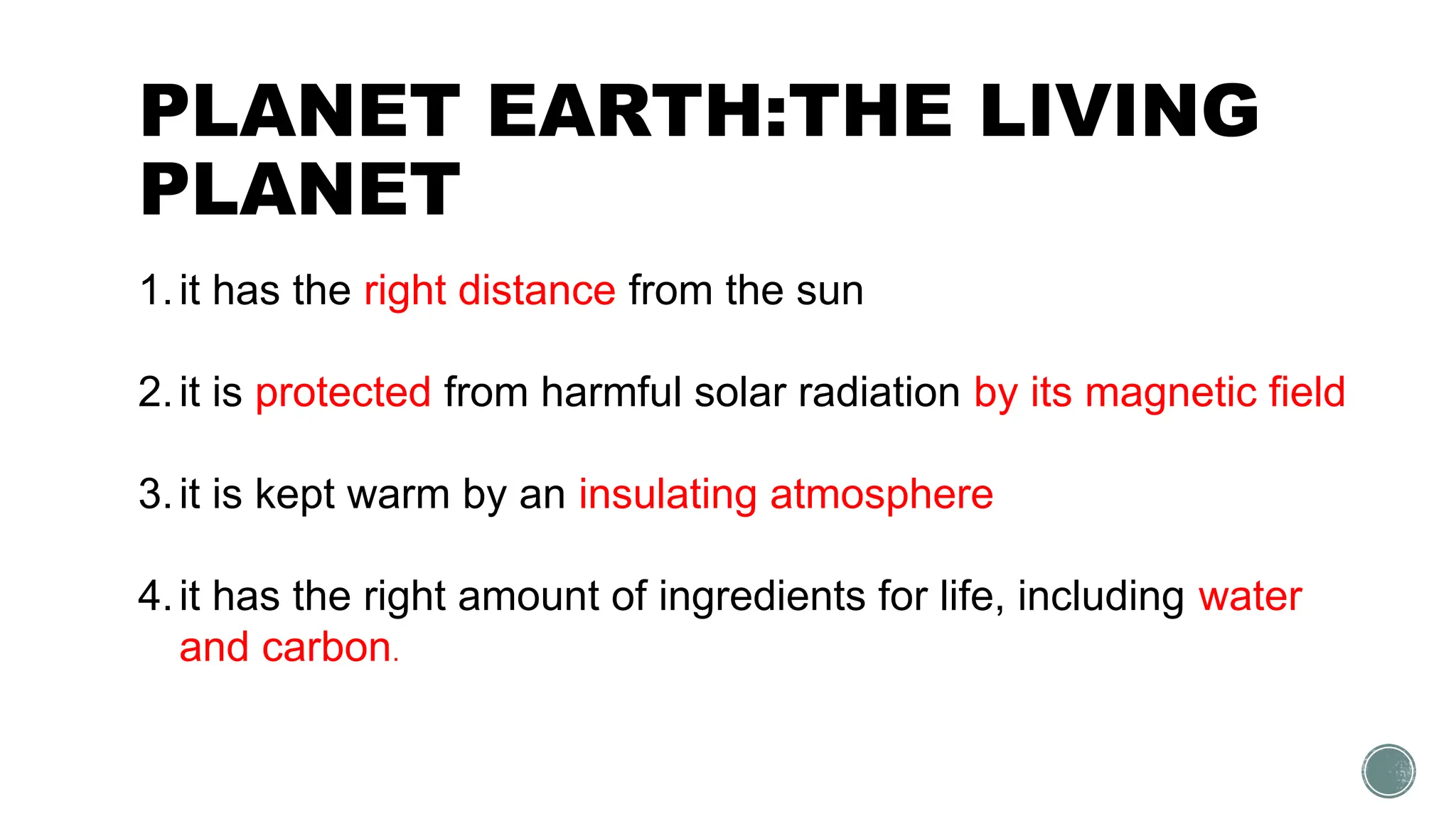 PLANET EARTH:THE LIVING PLANET

1. it has the right distance from the sun

2. it is protected from harmful solar radiation by its magnetic field

3. it is kept warm by an insulating atmosphere

4. it has the right amount of ingredients for life, including water and carbon.